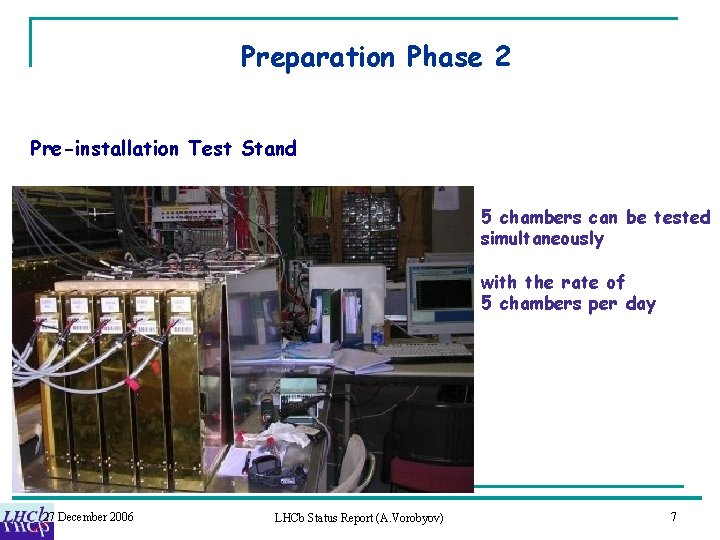 Preparation Phase 2

Pre-installation Test Stand

5 chambers can be tested simultaneously

with the rate of
5 chambers per day

LHCb

27 December 2006

LHCb Status Report (A.Vorobyov)

7